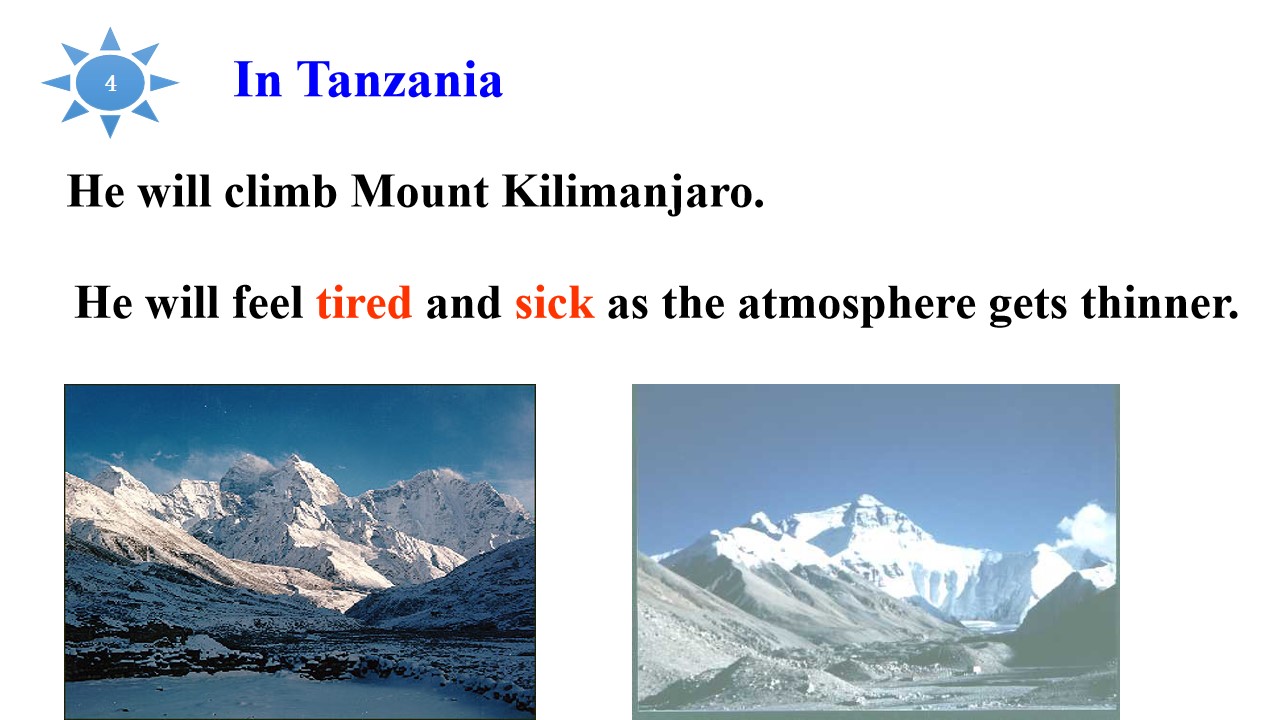 4

In Tanzania

He will climb Mount Kilimanjaro.

He will feel tired and sick as the atmosphere gets thinner.